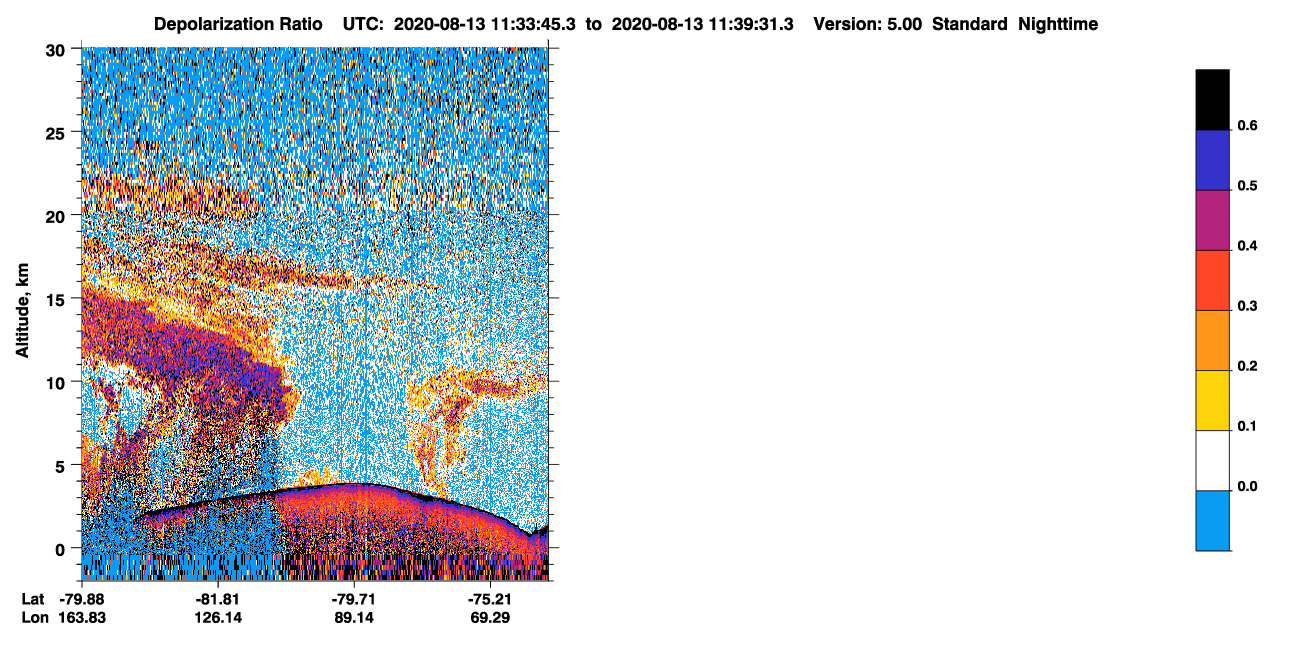 Depolarization Ratio UTC: 2020-08-13 11:33:45.3 to 2020-08-13 11:39:31.3 Version: 5.00 Standard Nighttime

Altitude, km

30
25
20
15
10
5
0

Lat -79.88 -81.81 -79.71 -75.21
Lon 163.83 126.14 89.14 69.29

0.6
0.5
0.4
0.3
0.2
0.1
0.0